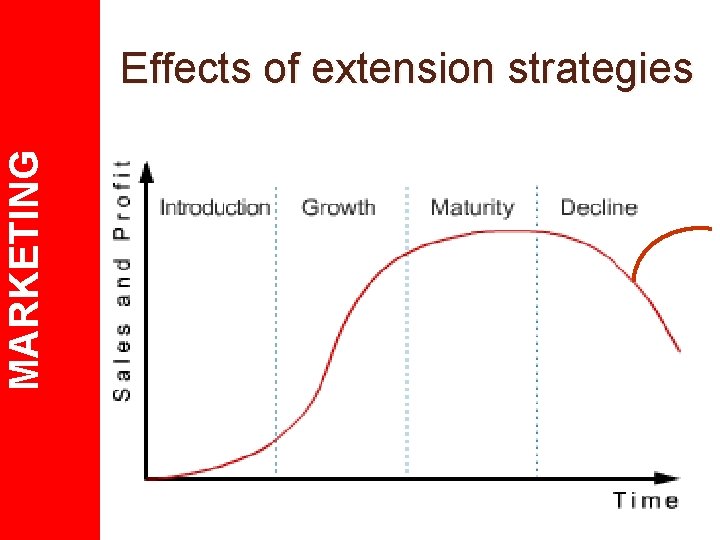 MARKETING

Effects of extension strategies

Sales and Profit

Introduction Growth Maturity Decline

Time